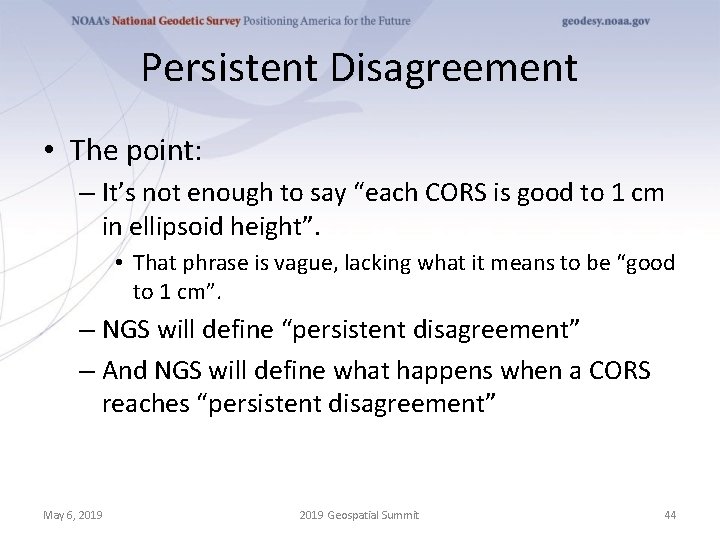 NOAA's National Geodetic Survey Positioning America for the Future geodesy.noaa.gov

Persistent Disagreement

• The point:
– It's not enough to say "each CORS is good to 1 cm in ellipsoid height".
• That phrase is vague, lacking what it means to be "good to 1 cm".
– NGS will define "persistent disagreement"
– And NGS will define what happens when a CORS reaches "persistent disagreement"

May 6, 2019 2019 Geospatial Summit 44